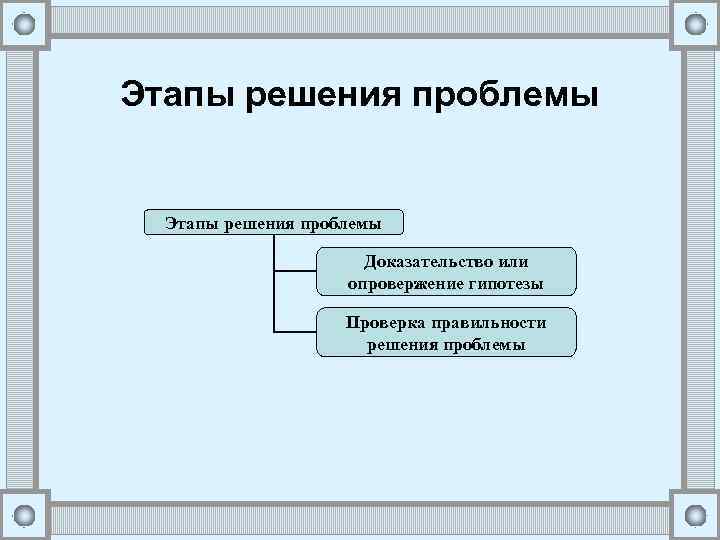 Этапы решения проблемы

Этапы решения проблемы

Доказательство или опровержение гипотезы

Проверка правильности решения проблемы